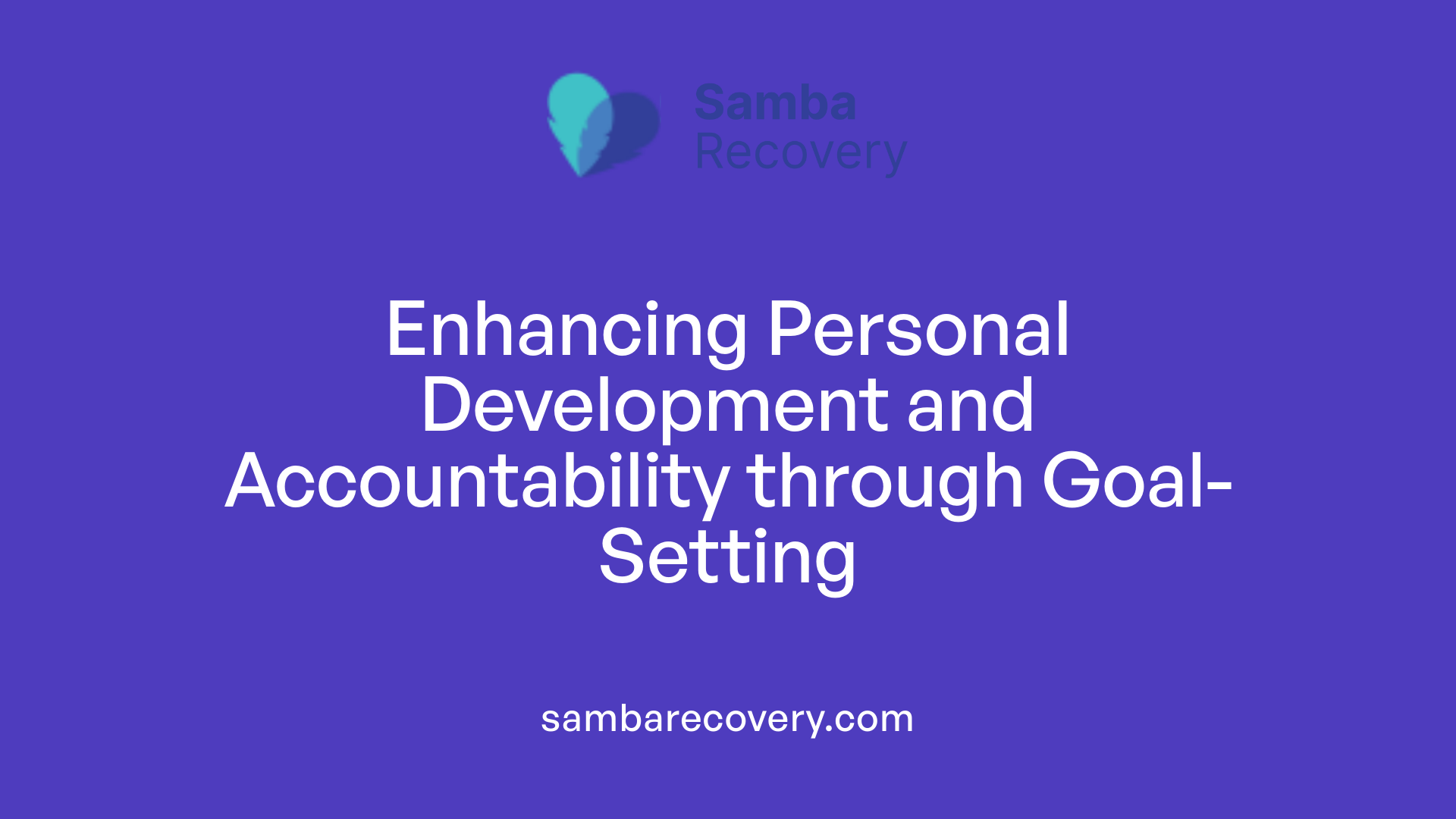 Samba
Recovery

Enhancing Personal Development and Accountability through Goal-Setting

sambarecovery.com